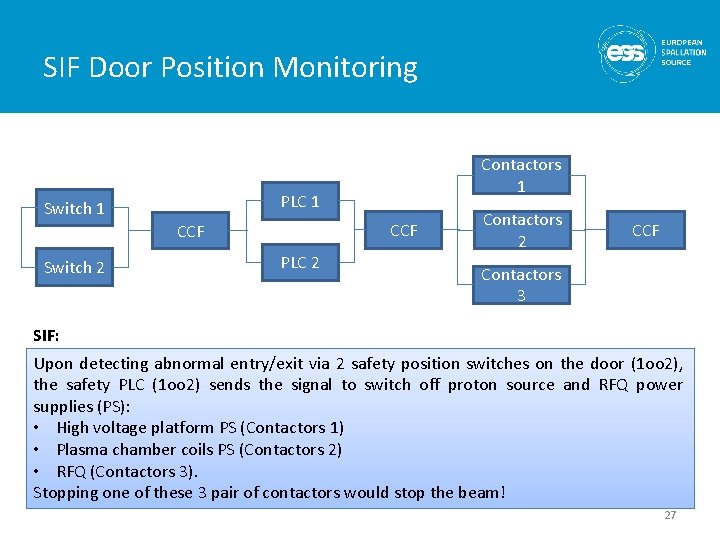 SIF Door Position Monitoring

ess EUROPEAN SPALLATION SOURCE

Switch 1

Switch 2

CCF

PLC 1

PLC 2

CCF

Contactors 1

Contactors 2

Contactors 3

CCF

SIF:

Upon detecting abnormal entry/exit via 2 safety position switches on the door (1oo2), the safety PLC (1oo2) sends the signal to switch off proton source and RFQ power supplies (PS):
• High voltage platform PS (Contactors 1)
• Plasma chamber coils PS (Contactors 2)
• RFQ (Contactors 3).
Stopping one of these 3 pair of contactors would stop the beam!

27